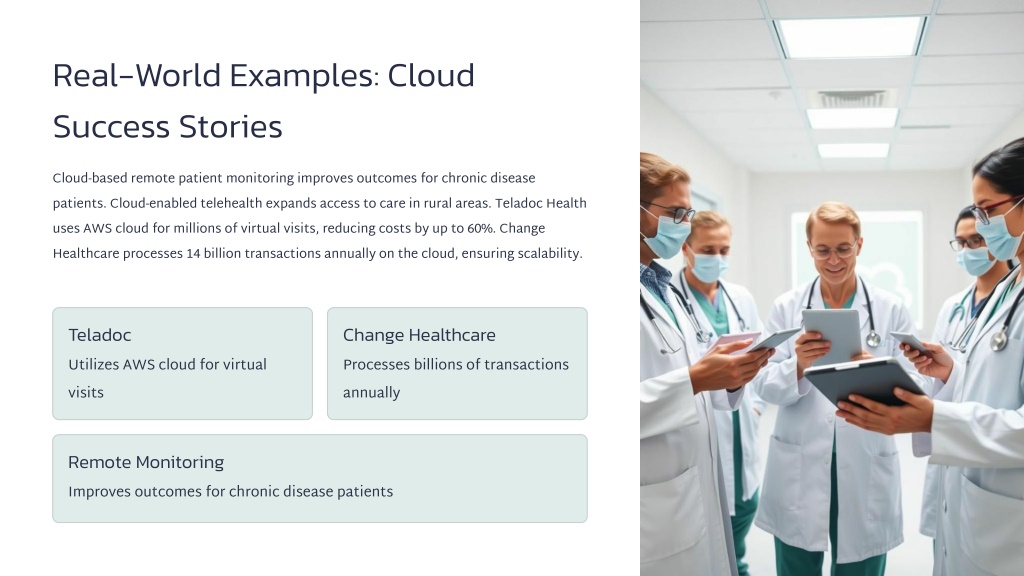 Real-World Examples: Cloud Success Stories

Cloud-based remote patient monitoring improves outcomes for chronic disease patients. Cloud-enabled telehealth expands access to care in rural areas. Teladoc Health uses AWS cloud for millions of virtual visits, reducing costs by up to 60%. Change Healthcare processes 14 billion transactions annually on the cloud, ensuring scalability.

Teladoc
Utilizes AWS cloud for virtual visits

Change Healthcare
Processes billions of transactions annually

Remote Monitoring
Improves outcomes for chronic disease patients